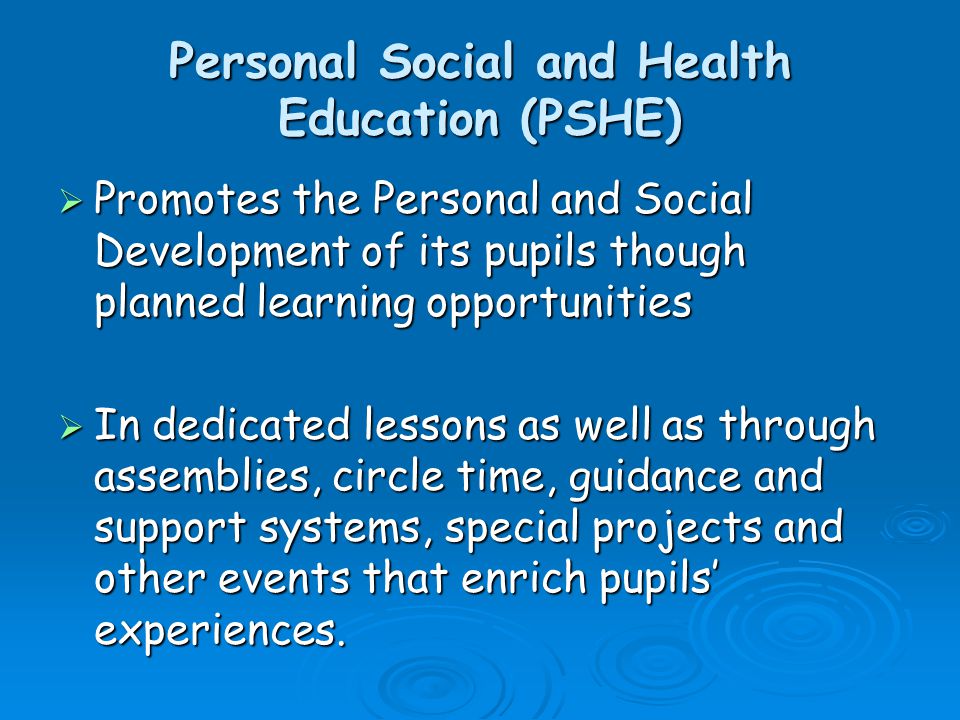 Personal Social and Health Education (PSHE)

➢ Promotes the Personal and Social Development of its pupils though planned learning opportunities

➢ In dedicated lessons as well as through assemblies, circle time, guidance and support systems, special projects and other events that enrich pupils' experiences.